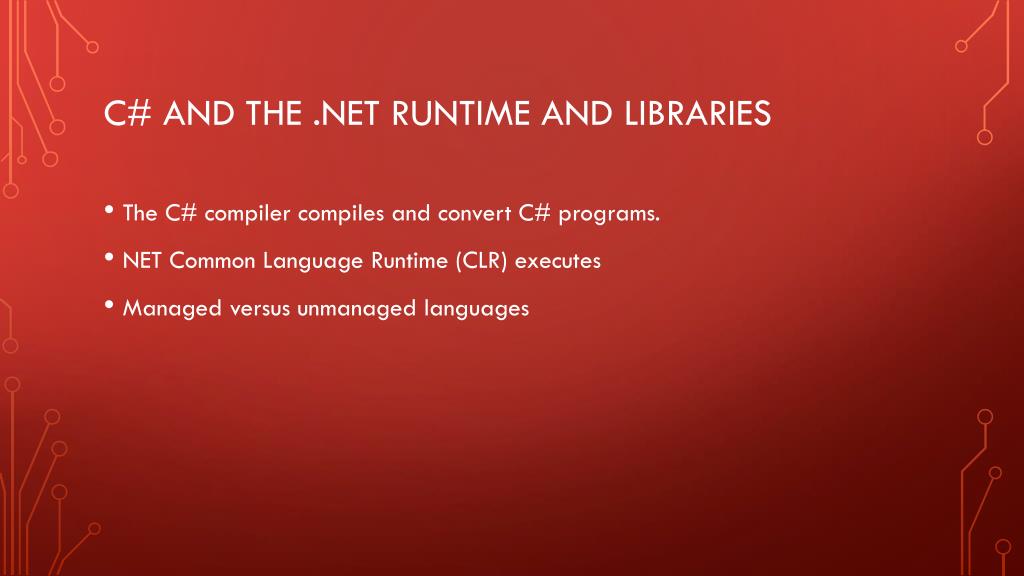 C# AND THE .NET RUNTIME AND LIBRARIES

• The C# compiler compiles and convert C# programs.

• NET Common Language Runtime (CLR) executes

• Managed versus unmanaged languages